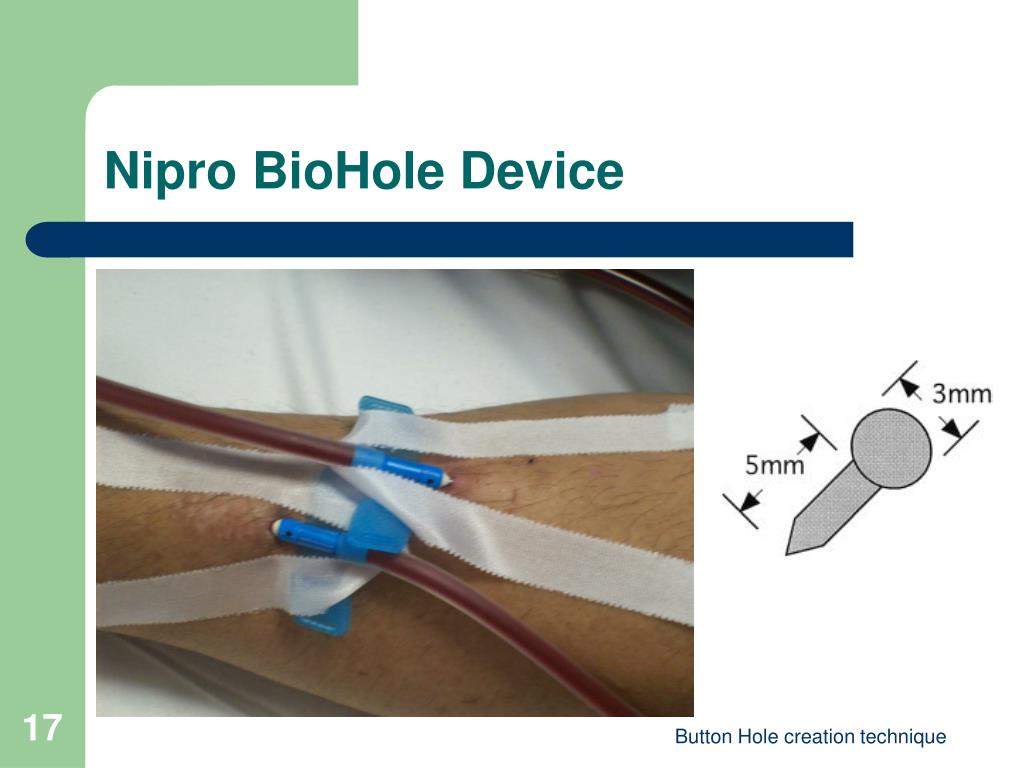 Nipro BioHole Device

3mm

5mm

17

Button Hole creation technique